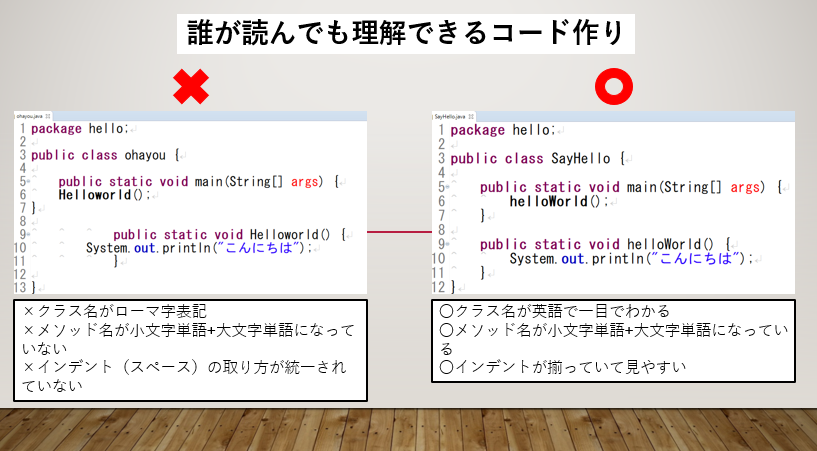 誰が読んでも理解できるコード作り

ohayou.java

1 package hello;
2
3 public class ohayou {
4
5 public static void main(String[] args) {
6 Helloworld();
7 }
8
9 public static void Helloworld() {
10 System.out.println("こんにちは");
11 }
12
13 }

×クラス名がローマ字表記
×メソッド名が小文字単語+大文字単語になっていない
×インデント（スペース）の取り方が統一されていない

SayHello.java

1 package hello;
2
3 public class SayHello {
4
5 public static void main(String[] args) {
6 helloWorld();
7 }
8
9 public static void helloWorld() {
10 System.out.println("こんにちは");
11 }
12 }

〇クラス名が英語で一目でわかる
〇メソッド名が小文字単語+大文字単語になっている
〇インデントが揃っていて見やすい